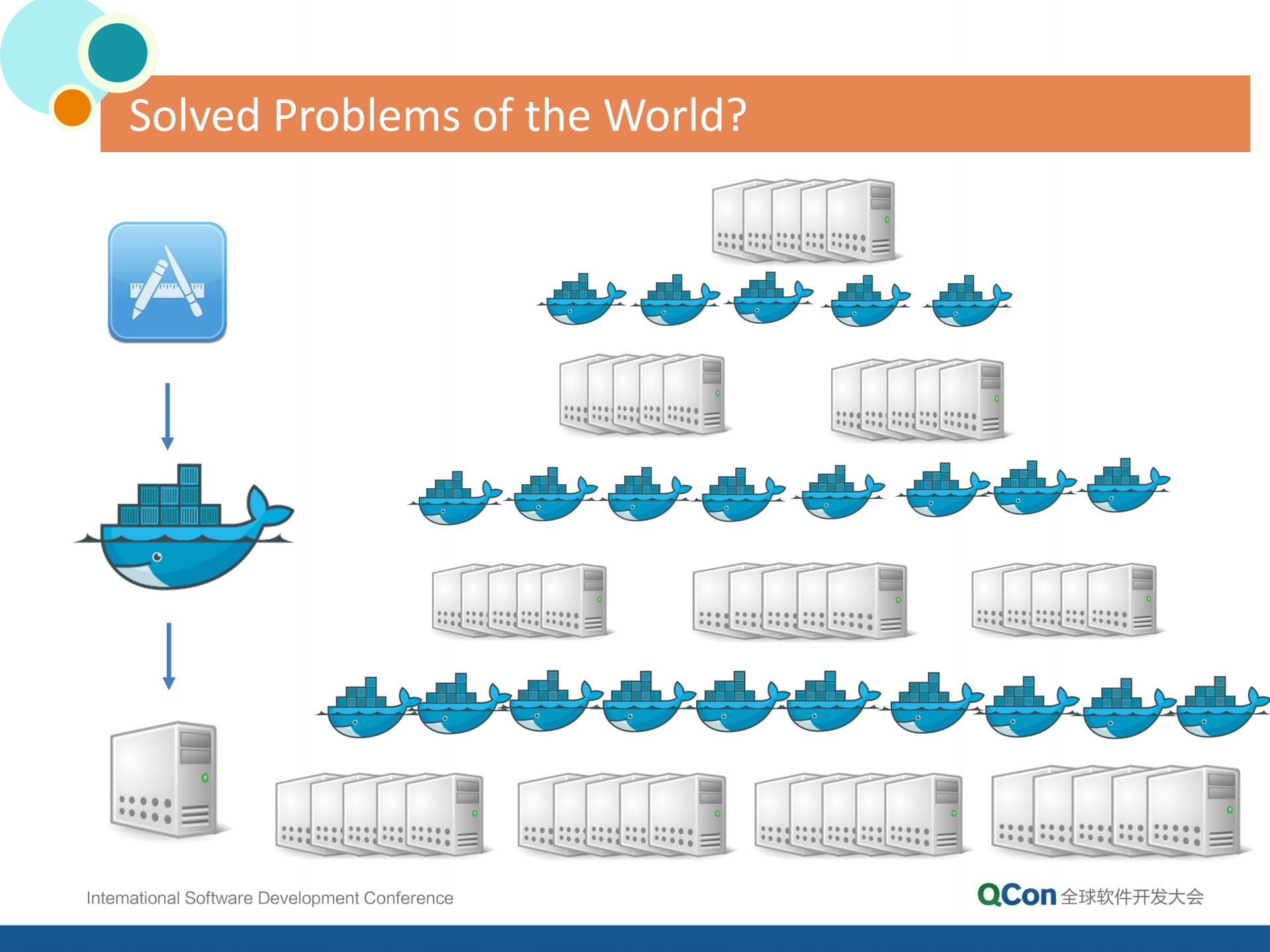 Solved Problems of the World?

International Software Development Conference

QCon 全球软件开发大会